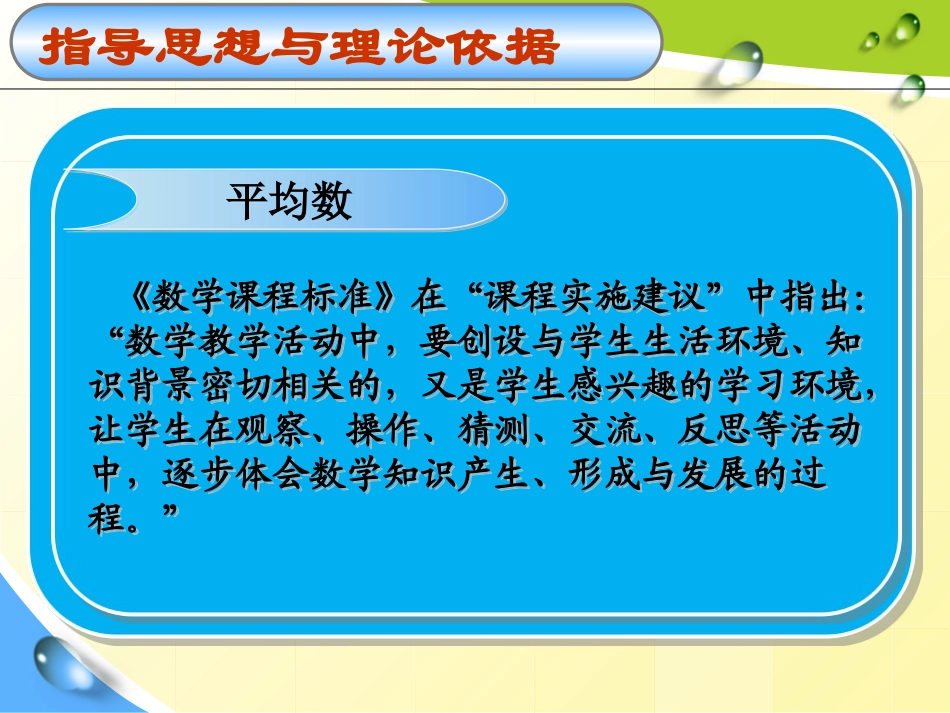 指导思想与理论依据

平均数

《数学课程标准》在“课程实施建议”中指出：“数学教学活动中，要创设与学生生活环境、知识背景密切相关的，又是学生感兴趣的学习环境，让学生在观察、操作、猜测、交流、反思等活动中，逐步体会数学知识产生、形成与发展的过程。”